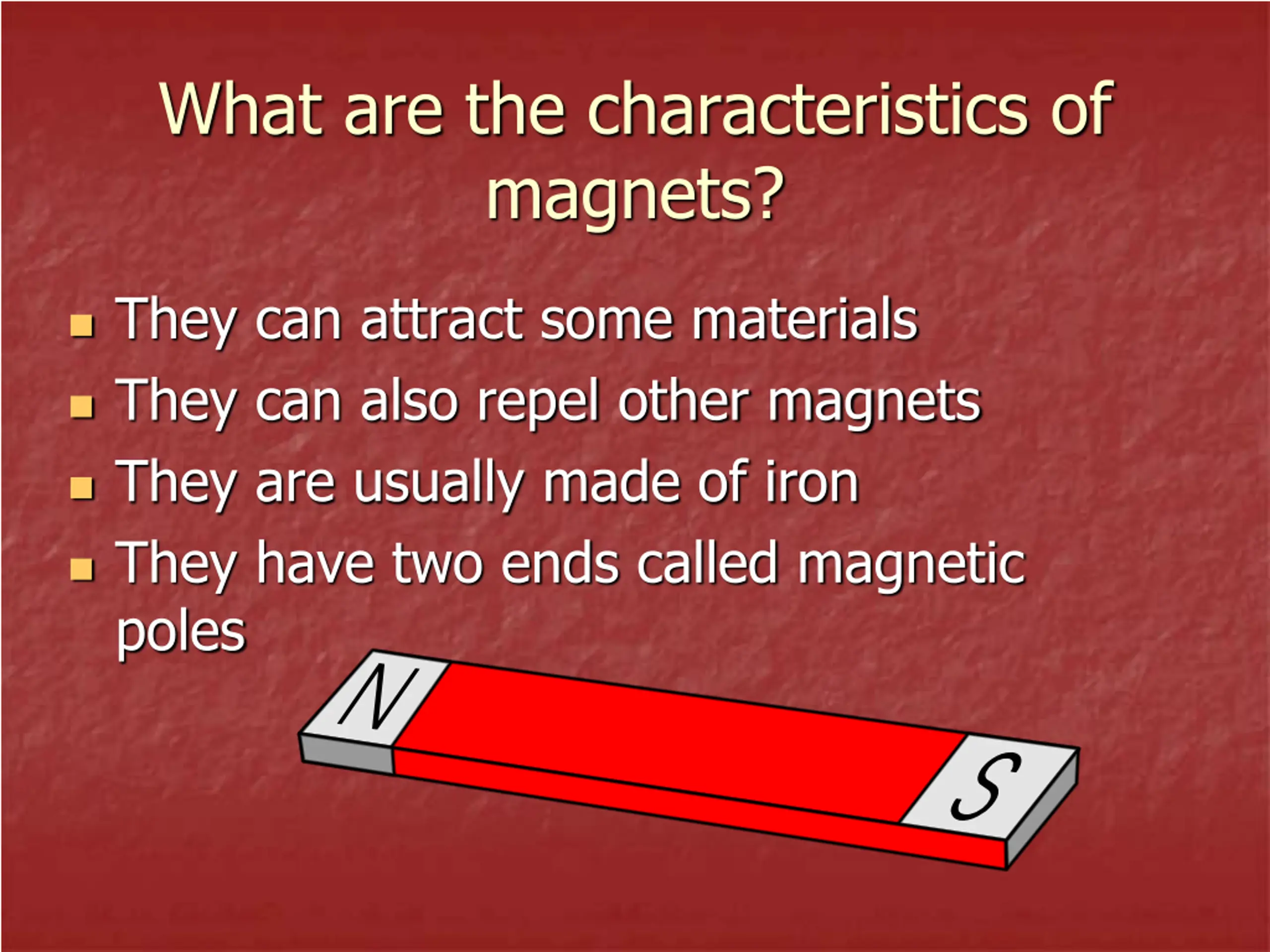 What are the characteristics of magnets?

- They can attract some materials
- They can also repel other magnets
- They are usually made of iron
- They have two ends called magnetic poles

N

S